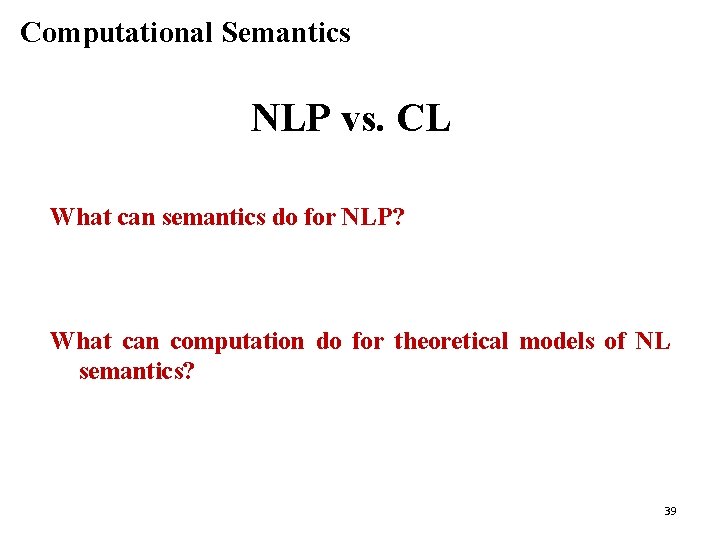 Computational Semantics

NLP vs. CL

What can semantics do for NLP?

What can computation do for theoretical models of NL semantics?

39